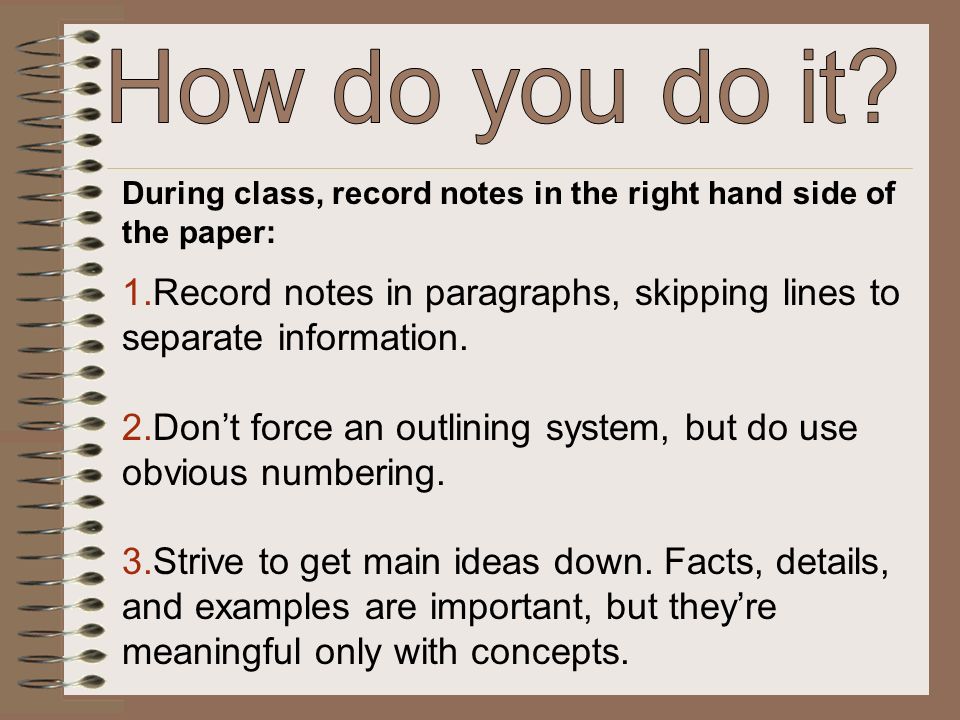 How do you do it?

During class, record notes in the right hand side of the paper:

1.Record notes in paragraphs, skipping lines to separate information.

2.Don’t force an outlining system, but do use obvious numbering.

3.Strive to get main ideas down. Facts, details, and examples are important, but they’re meaningful only with concepts.